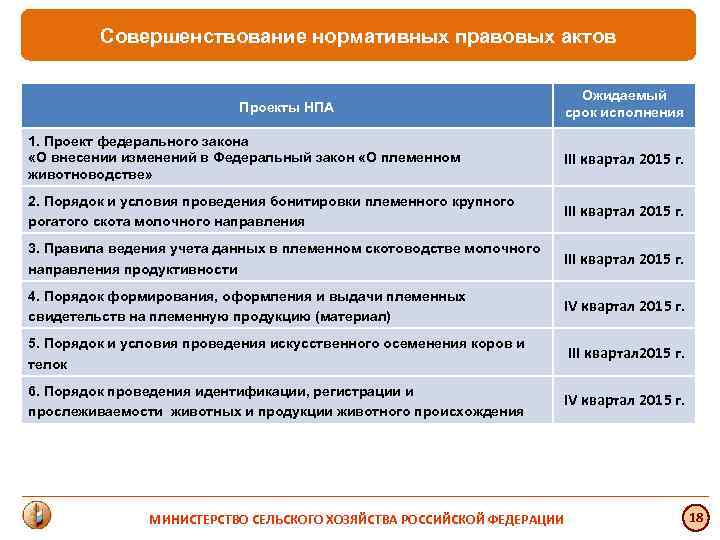 Совершенствование нормативных правовых актов

| Проекты НПА | Ожидаемый срок исполнения |
|---|---|
| 1. Проект федерального закона «О внесении изменений в Федеральный закон «О племенном животноводстве» | III квартал 2015 г. |
| 2. Порядок и условия проведения бонитировки племенного крупного рогатого скота молочного направления | III квартал 2015 г. |
| 3. Правила ведения учета данных в племенном скотоводстве молочного направления продуктивности | III квартал 2015 г. |
| 4. Порядок формирования, оформления и выдачи племенных свидетельств на племенную продукцию (материал) | IV квартал 2015 г. |
| 5. Порядок и условия проведения искусственного осеменения коров и телок | III квартал2015 г. |
| 6. Порядок проведения идентификации, регистрации и прослеживаемости животных и продукции животного происхождения | IV квартал 2015 г. |

МИНИСТЕРСТВО СЕЛЬСКОГО ХОЗЯЙСТВА РОССИЙСКОЙ ФЕДЕРАЦИИ

18